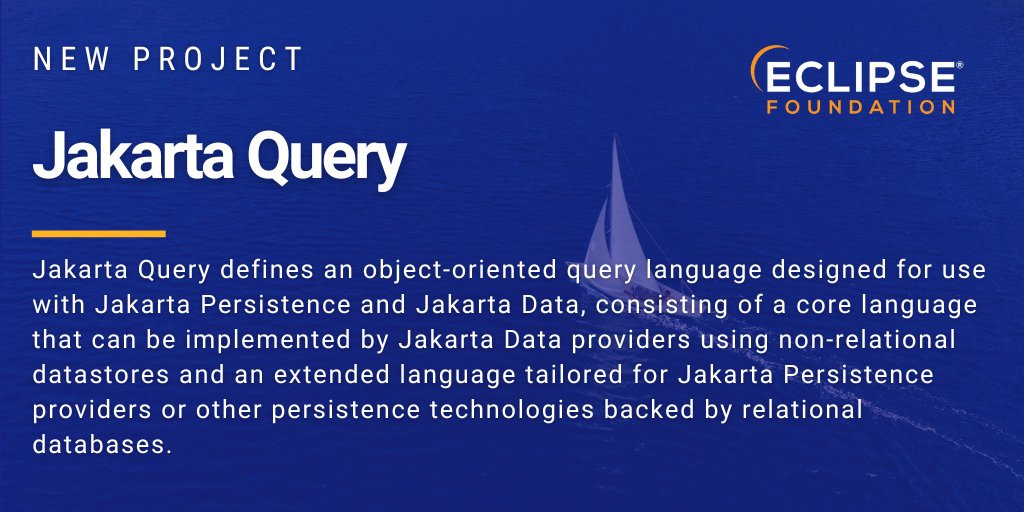 NEW PROJECT

ECLIPSE® FOUNDATION

Jakarta Query

Jakarta Query defines an object-oriented query language designed for use with Jakarta Persistence and Jakarta Data, consisting of a core language that can be implemented by Jakarta Data providers using non-relational datastores and an extended language tailored for Jakarta Persistence providers or other persistence technologies backed by relational databases.